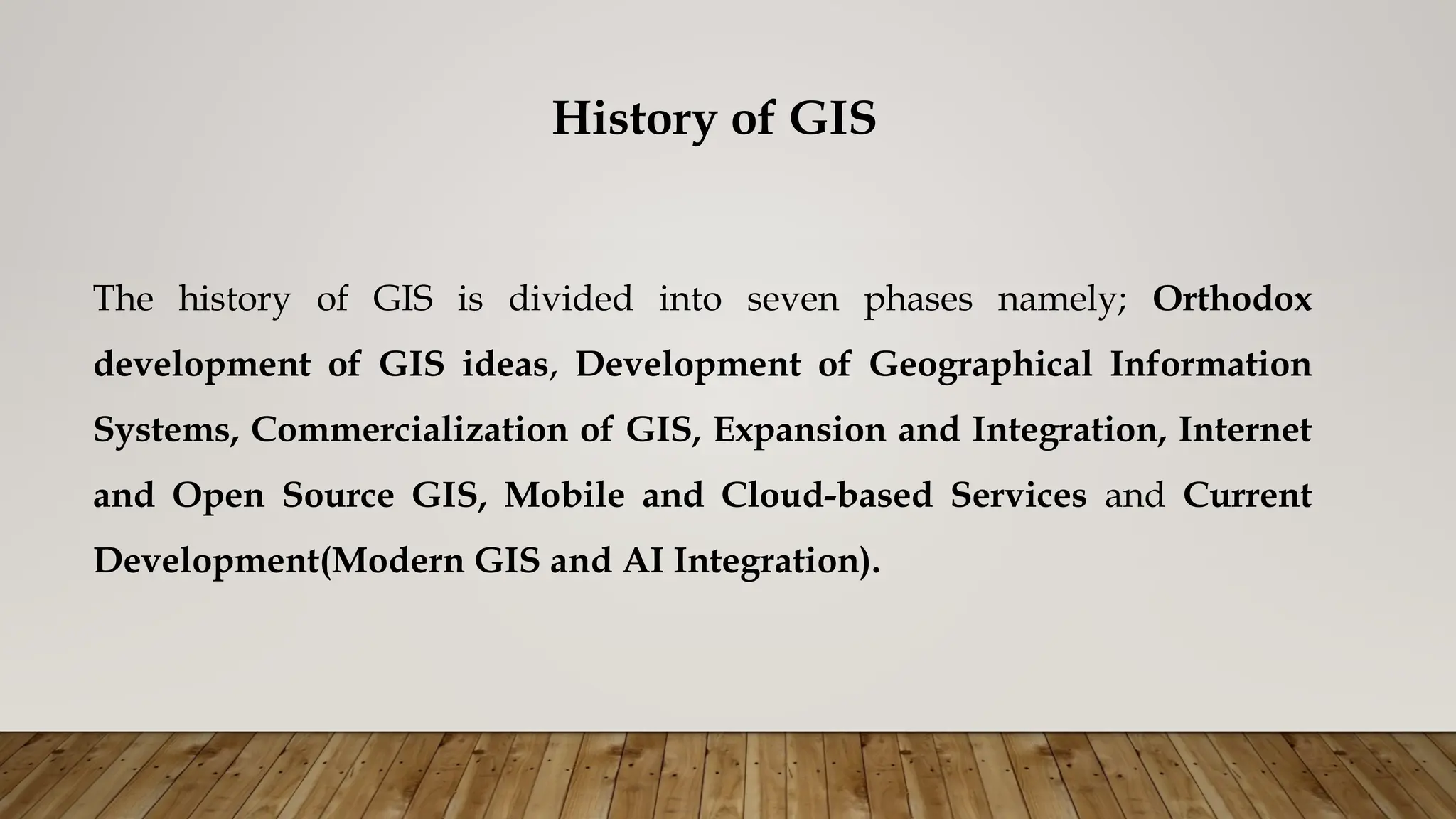 History of GIS

The history of GIS is divided into seven phases namely; Orthodox development of GIS ideas, Development of Geographical Information Systems, Commercialization of GIS, Expansion and Integration, Internet and Open Source GIS, Mobile and Cloud-based Services and Current Development(Modern GIS and AI Integration).